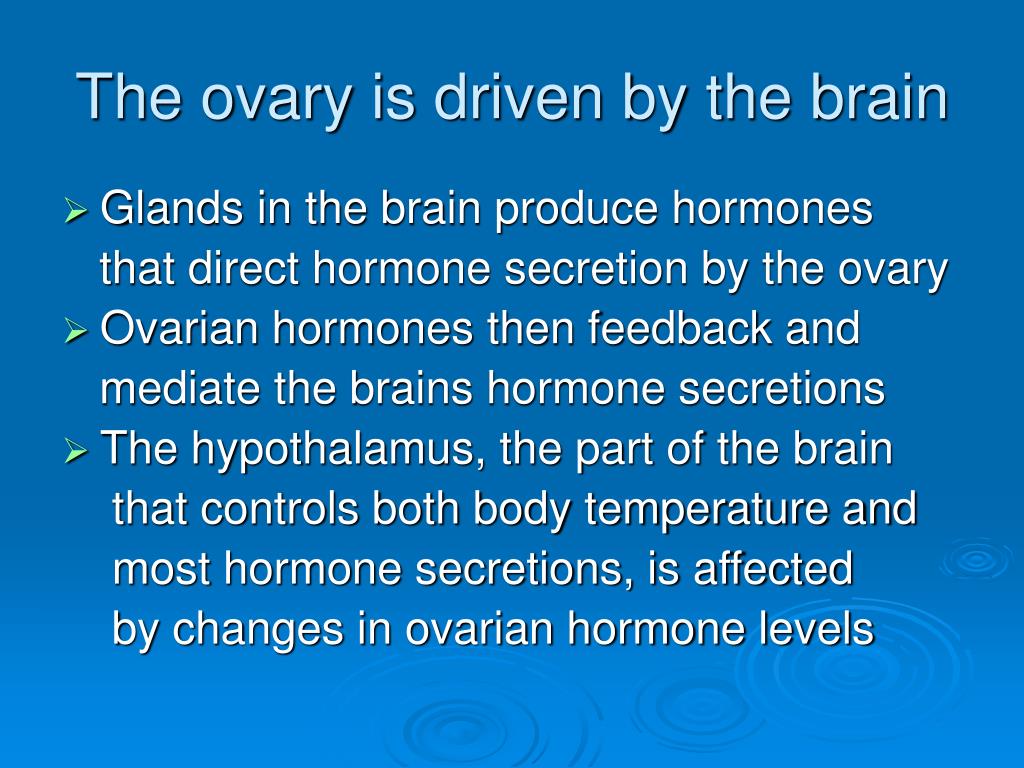 The ovary is driven by the brain

➢ Glands in the brain produce hormones that direct hormone secretion by the ovary

➢ Ovarian hormones then feedback and mediate the brains hormone secretions

➢ The hypothalamus, the part of the brain that controls both body temperature and most hormone secretions, is affected by changes in ovarian hormone levels